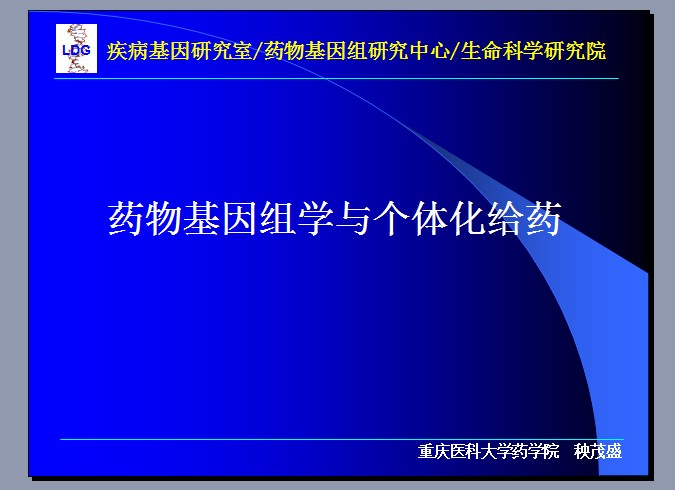 LDG

疾病基因研究室/药物基因组研究中心/生命科学研究院

药物基因组学与个体化给药

重庆医科大学药学院　秧茂盛